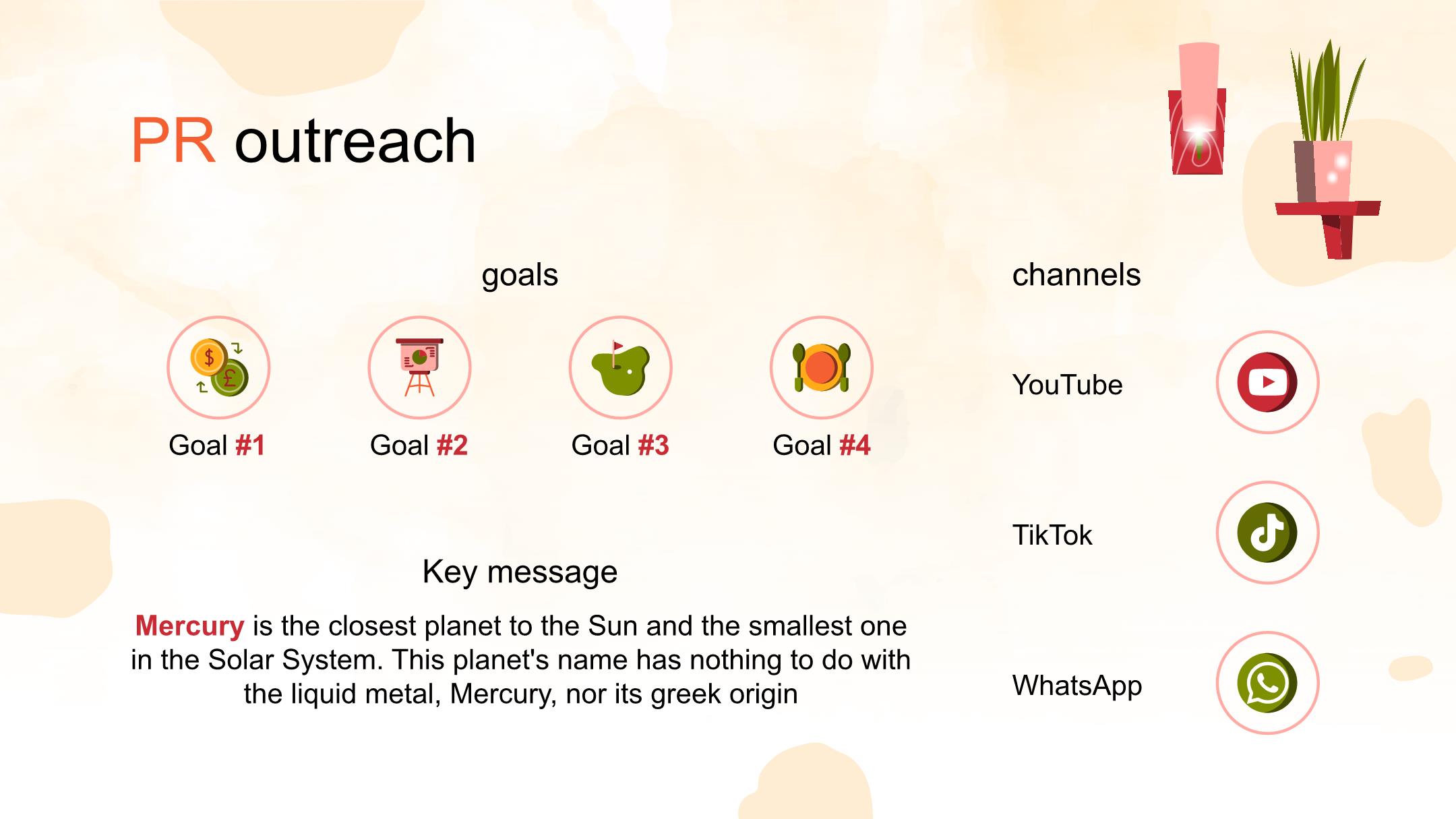 PR outreach

goals

Goal #1

Goal #2

Goal #3

Goal #4

Key message

Mercury is the closest planet to the Sun and the smallest one in the Solar System. This planet's name has nothing to do with the liquid metal, Mercury, nor its greek origin

channels

YouTube

TikTok

WhatsApp